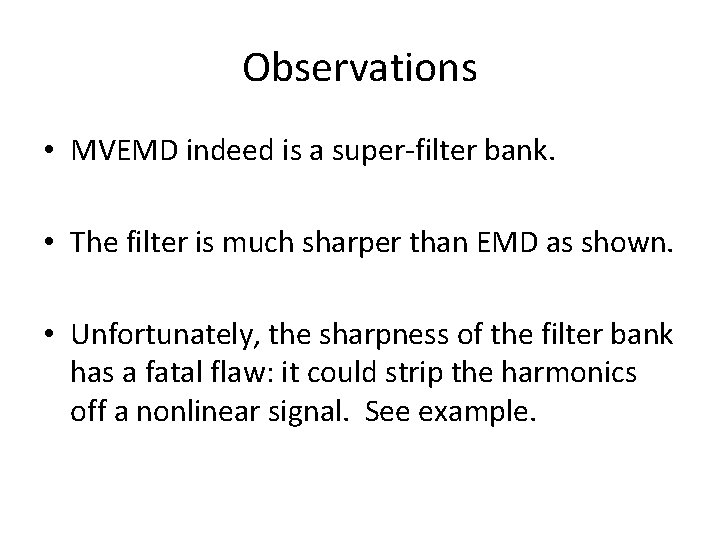 Observations

• MVEMD indeed is a super-filter bank.

• The filter is much sharper than EMD as shown.

• Unfortunately, the sharpness of the filter bank has a fatal flaw: it could strip the harmonics off a nonlinear signal. See example.